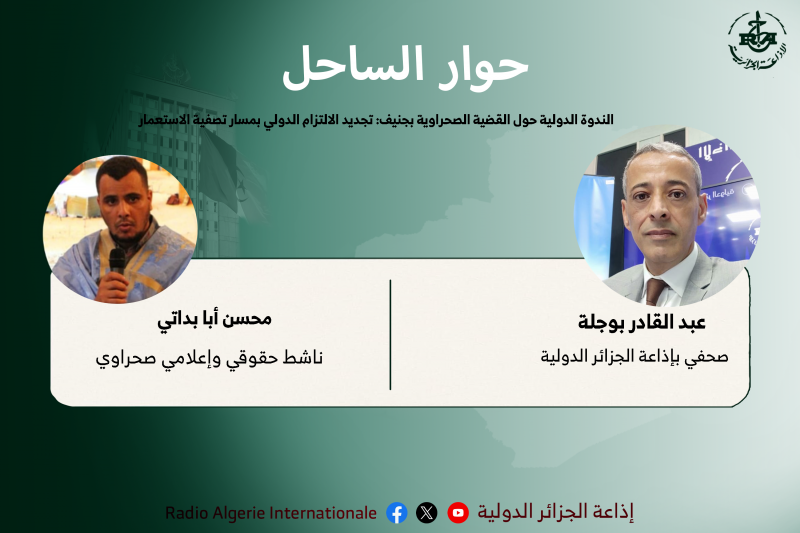 RA
الإذاعة الجزائرية

حوار الساحل

الندوة الدولية حول القضية الصحراوية بجنيف: تجديد الالتزام الدولي بمسار تصفية الاستعمار

عبد القادر بوجلة
صحفي بإذاعة الجزائر الدولية

محسن أبا بداتي
ناشط حقوقي وإعلامي صحراوي

إذاعة الجزائر الدولية Radio Algerie Internationale